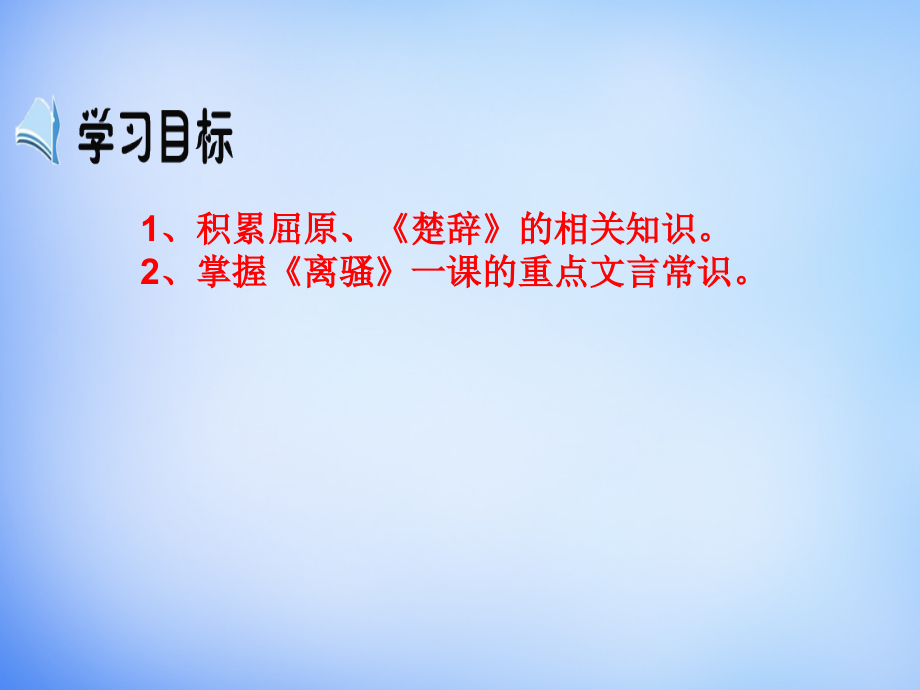 学习目标

1、积累屈原、《楚辞》的相关知识。
2、掌握《离骚》一课的重点文言常识。